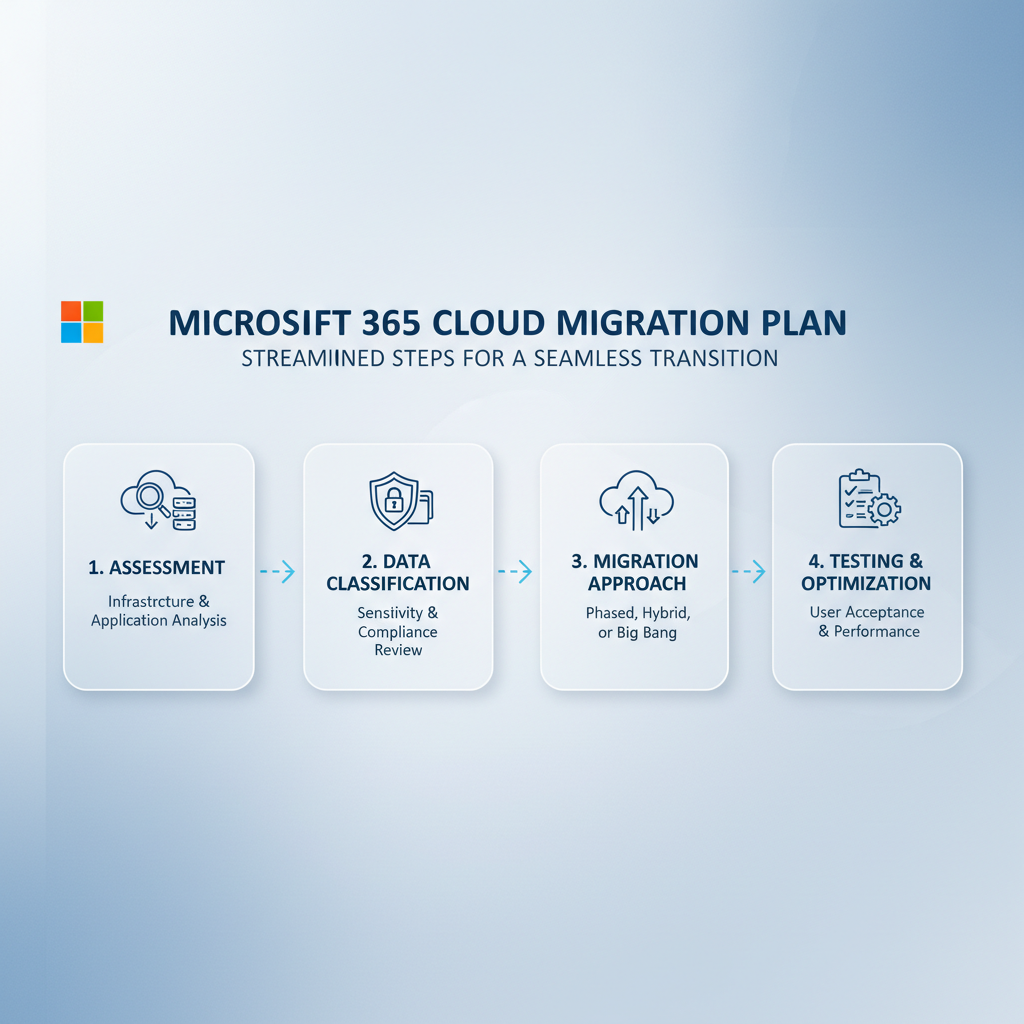 MICROSIFT 365 CLOUD MIGRATION PLAN
STREAMIINED STEPS FOR A SEAMLESS TRANSITION

1. ASSESSMENT
Infrastrcture & Application Analysis

2. DATA CLASSIFICATION
Sensiivity & Compliance Review

3. MIGRATION APPROACH
Phased, Hybrid, or Big Bang

4. TESTING & OPTIMIZATION
User Acceptance & Performance